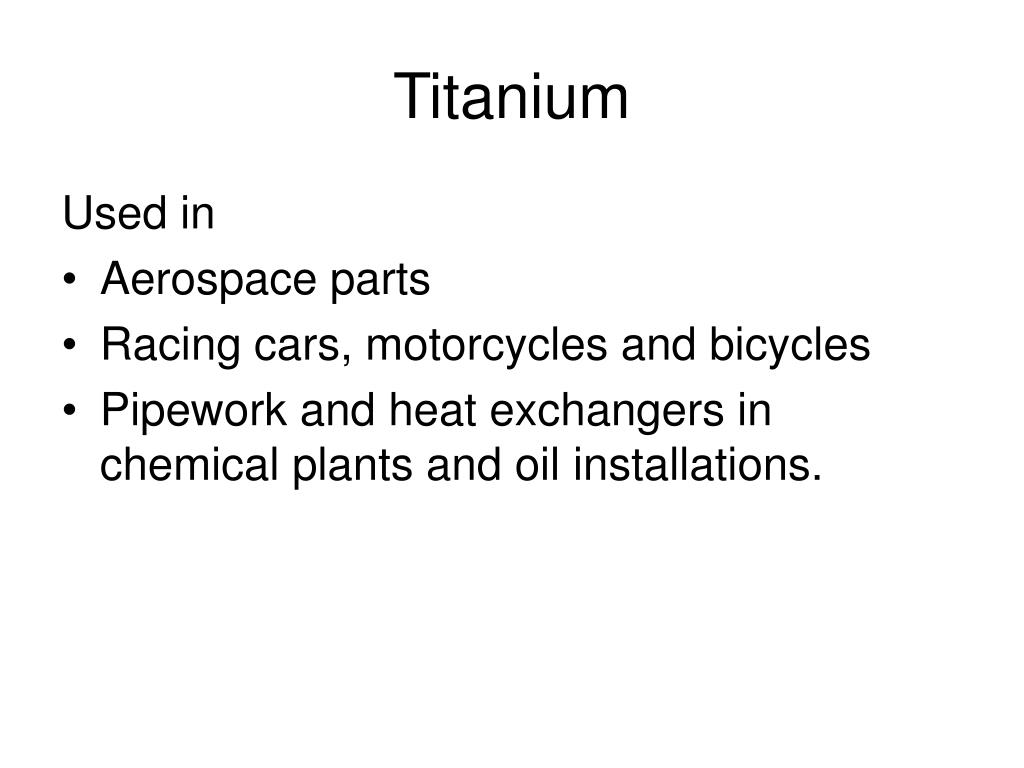 Titanium

Used in
• Aerospace parts
• Racing cars, motorcycles and bicycles
• Pipework and heat exchangers in chemical plants and oil installations.